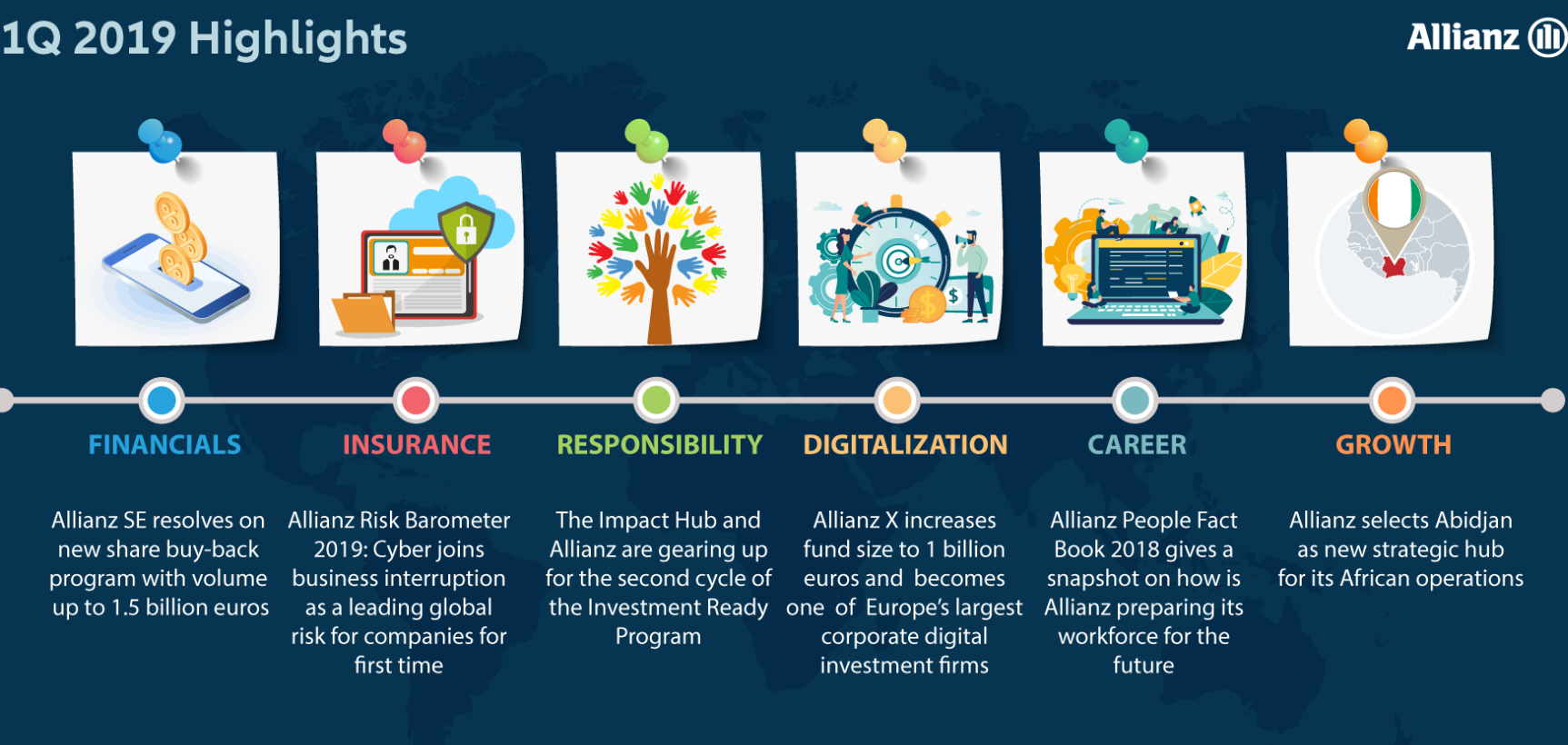 1Q 2019 Highlights

Allianz

FINANCIALS

Allianz SE resolves on new share buy-back program with volume up to 1.5 billion euros

INSURANCE

Allianz Risk Barometer 2019: Cyber joins business interruption as a leading global risk for companies for first time

RESPONSIBILITY

The Impact Hub and Allianz are gearing up for the second cycle of the Investment Ready Program

DIGITALIZATION

Allianz X increases fund size to 1 billion euros and becomes one of Europe's largest corporate digital investment firms

CAREER

Allianz People Fact Book 2018 gives a snapshot on how is Allianz preparing its workforce for the future

GROWTH

Allianz selects Abidjan as new strategic hub for its African operations